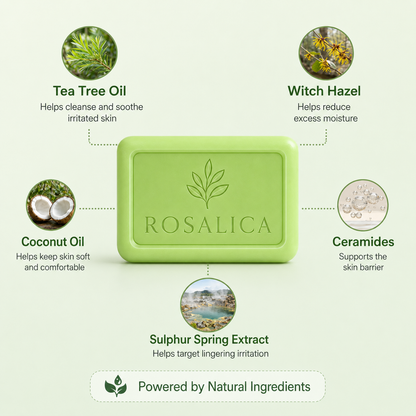 Tea Tree Oil
Helps cleanse and soothe irritated skin

Witch Hazel
Helps reduce excess moisture

ROSALICA

Coconut Oil
Helps keep skin soft and comfortable

Ceramides
Supports the skin barrier

Sulphur Spring Extract
Helps target lingering irritation

Powered by Natural Ingredients